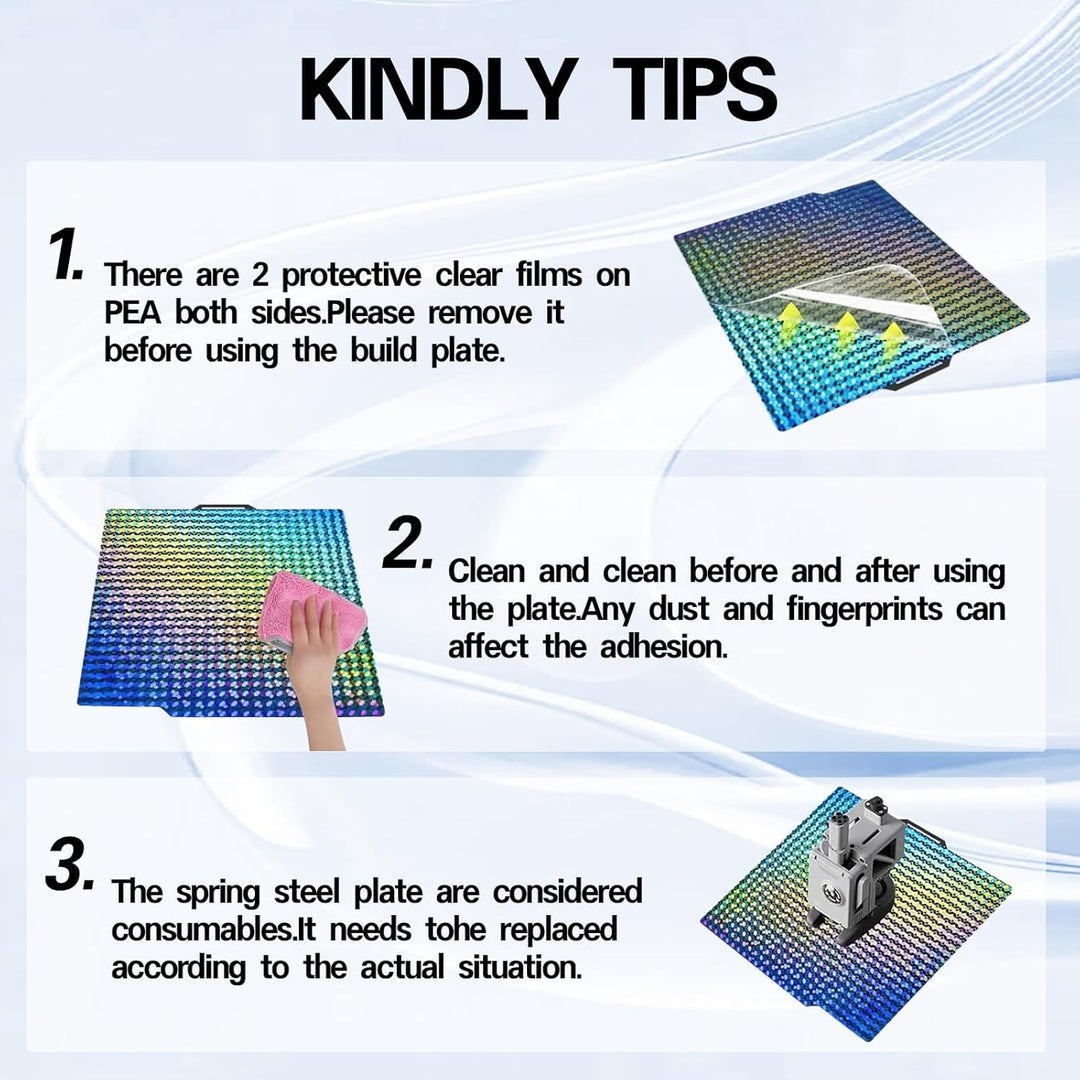 KINDLY TIPS

1. There are 2 protective clear films on PEA both sides.Please remove it before using the build plate.

2. Clean and clean before and after using the plate.Any dust and fingerprints can affect the adhesion.

3. The spring steel plate are considered consumables.It needs tohe replaced according to the actual situation.